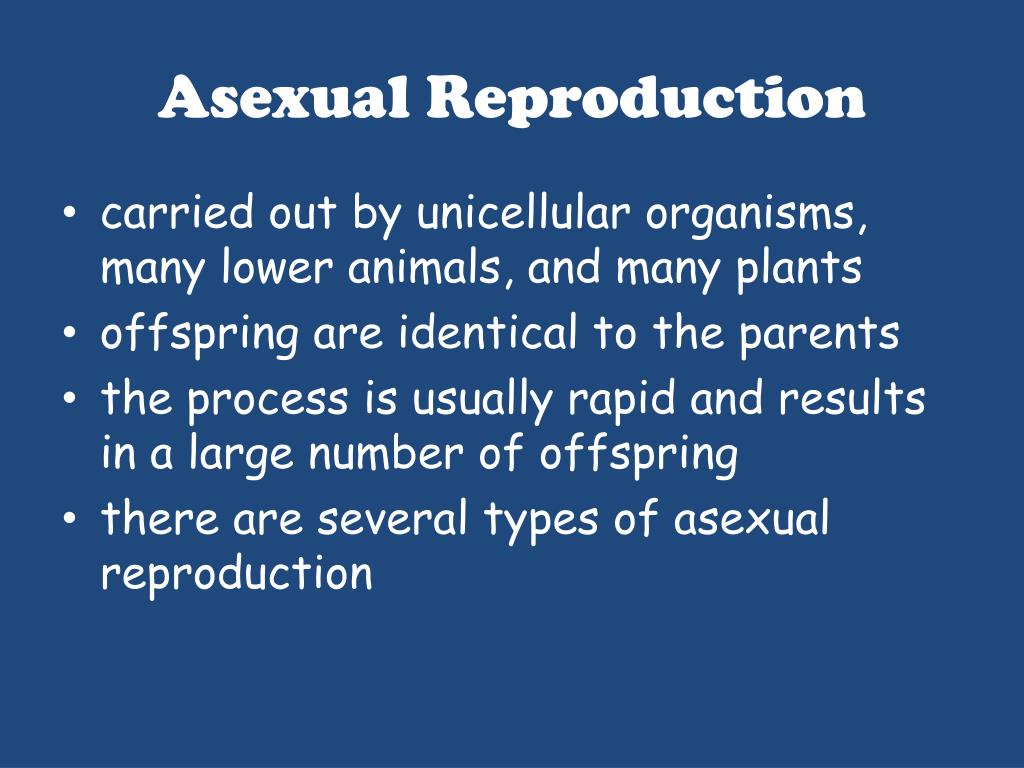 Asexual Reproduction

• carried out by unicellular organisms, many lower animals, and many plants
• offspring are identical to the parents
• the process is usually rapid and results in a large number of offspring
• there are several types of asexual reproduction